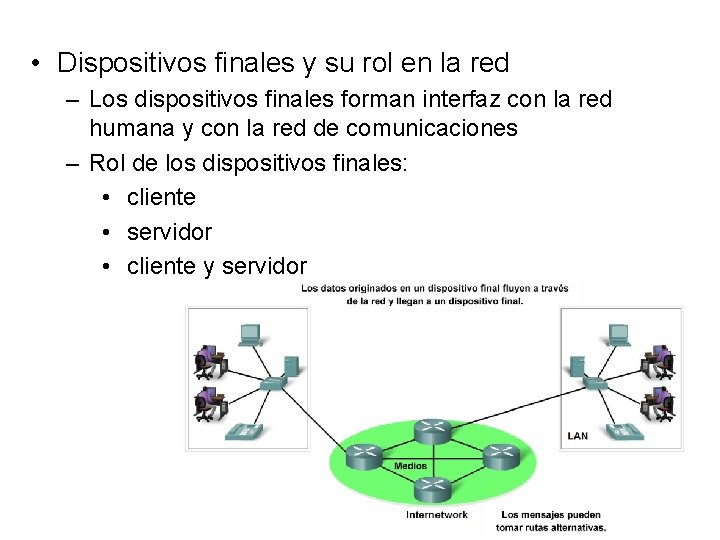 • Dispositivos finales y su rol en la red
– Los dispositivos finales forman interfaz con la red humana y con la red de comunicaciones
– Rol de los dispositivos finales:
• cliente
• servidor
• cliente y servidor

Los datos originados en un dispositivo final fluyen a través de la red y llegan a un dispositivo final.

LAN

Medios

Internetwork

Los mensajes pueden tomar rutas alternativas.